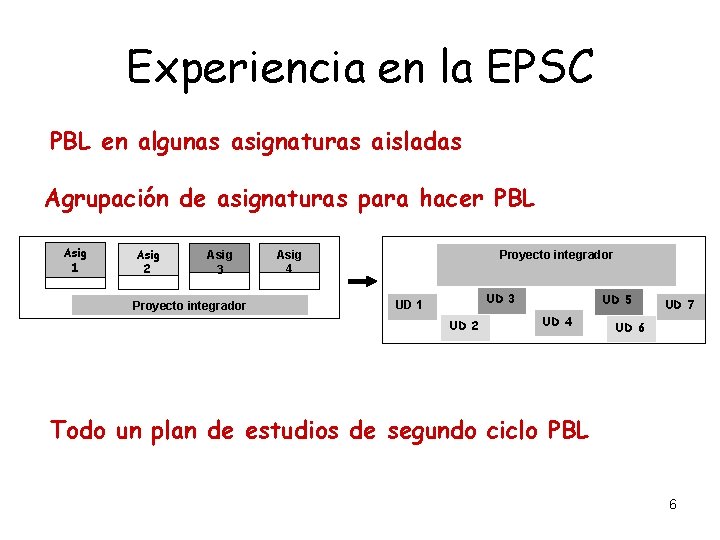 Experiencia en la EPSC

PBL en algunas asignaturas aisladas

Agrupación de asignaturas para hacer PBL

Asig 1
Asig 2
Asig 3
Asig 4
Proyecto integrador

Proyecto integrador
UD 1
UD 2
UD 3
UD 4
UD 5
UD 6
UD 7

Todo un plan de estudios de segundo ciclo PBL

6